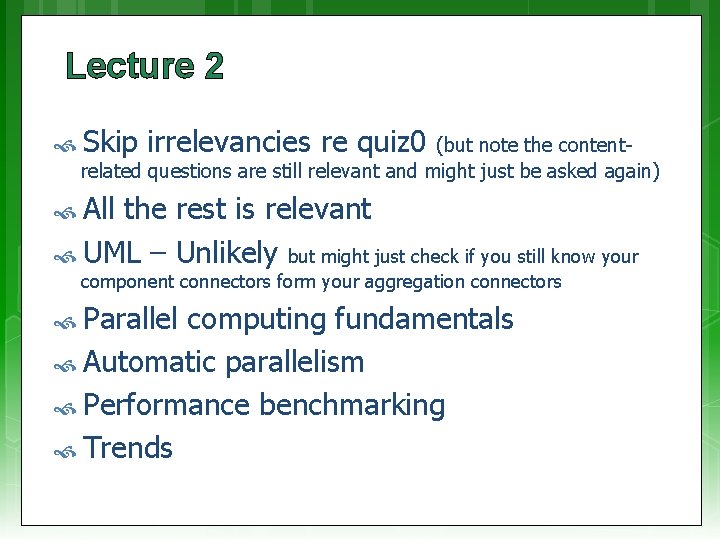 Lecture 2

Skip irrelevancies re quiz0 (but note the content-related questions are still relevant and might just be asked again)

All the rest is relevant

UML – Unlikely but might just check if you still know your component connectors form your aggregation connectors

Parallel computing fundamentals

Automatic parallelism

Performance benchmarking

Trends